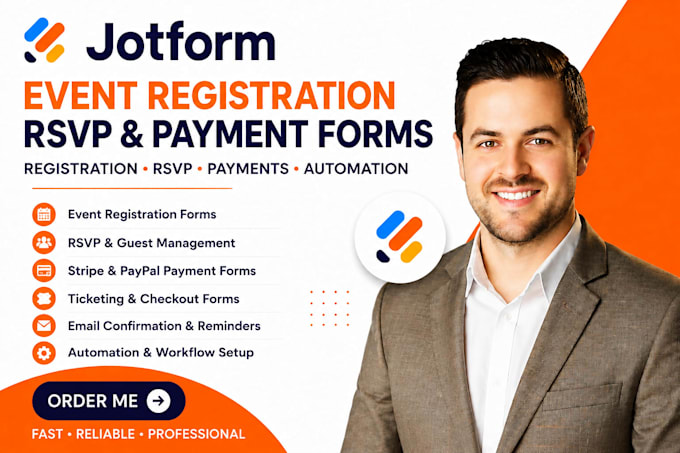 Jotform

EVENT REGISTRATION
RSVP & PAYMENT FORMS

REGISTRATION • RSVP • PAYMENTS • AUTOMATION

Event Registration Forms
RSVP & Guest Management
Stripe & PayPal Payment Forms
Ticketing & Checkout Forms
Email Confirmation & Reminders
Automation & Workflow Setup

ORDER ME

FAST • RELIABLE • PROFESSIONAL